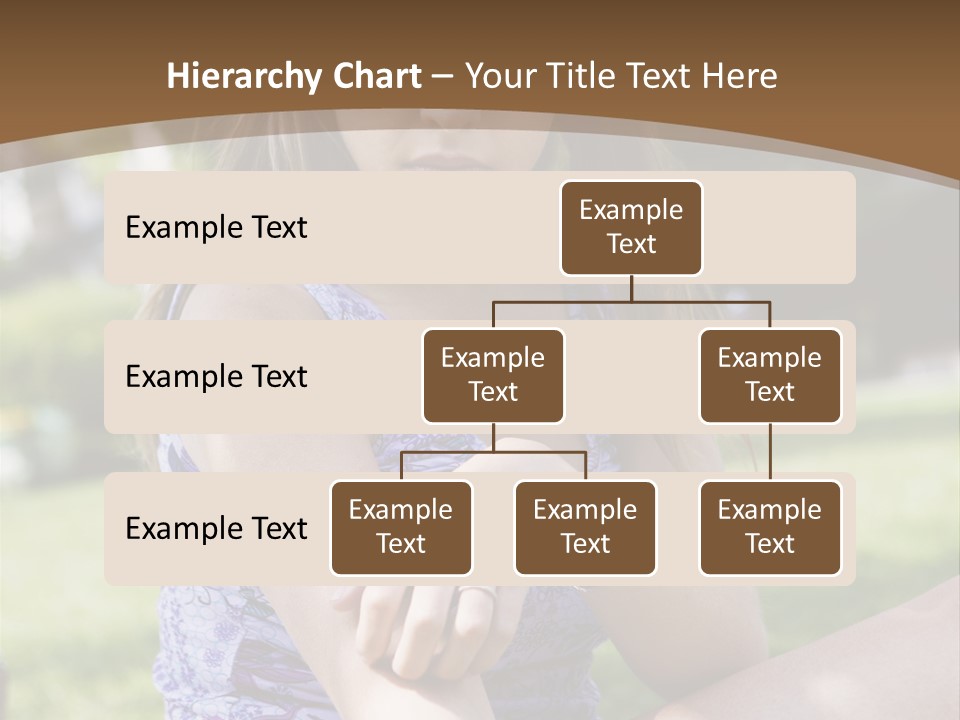 Hierarchy Chart – Your Title Text Here

Example Text

Example Text

Example Text

Example Text

Example Text

Example Text

Example Text

Example Text

Example Text